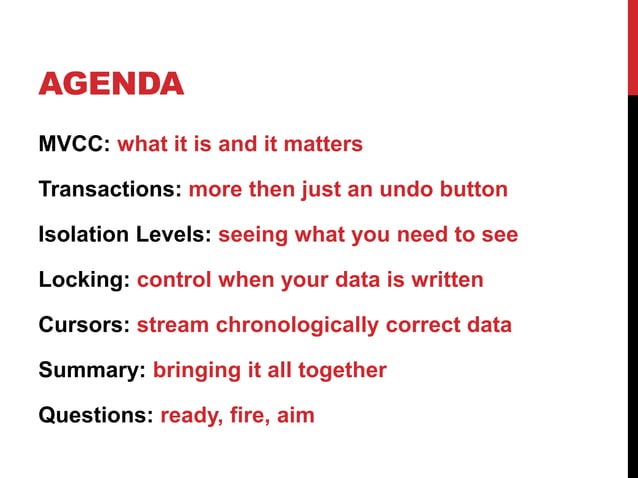 AGENDA

MVCC: what it is and it matters

Transactions: more then just an undo button

Isolation Levels: seeing what you need to see

Locking: control when your data is written

Cursors: stream chronologically correct data

Summary: bringing it all together

Questions: ready, fire, aim